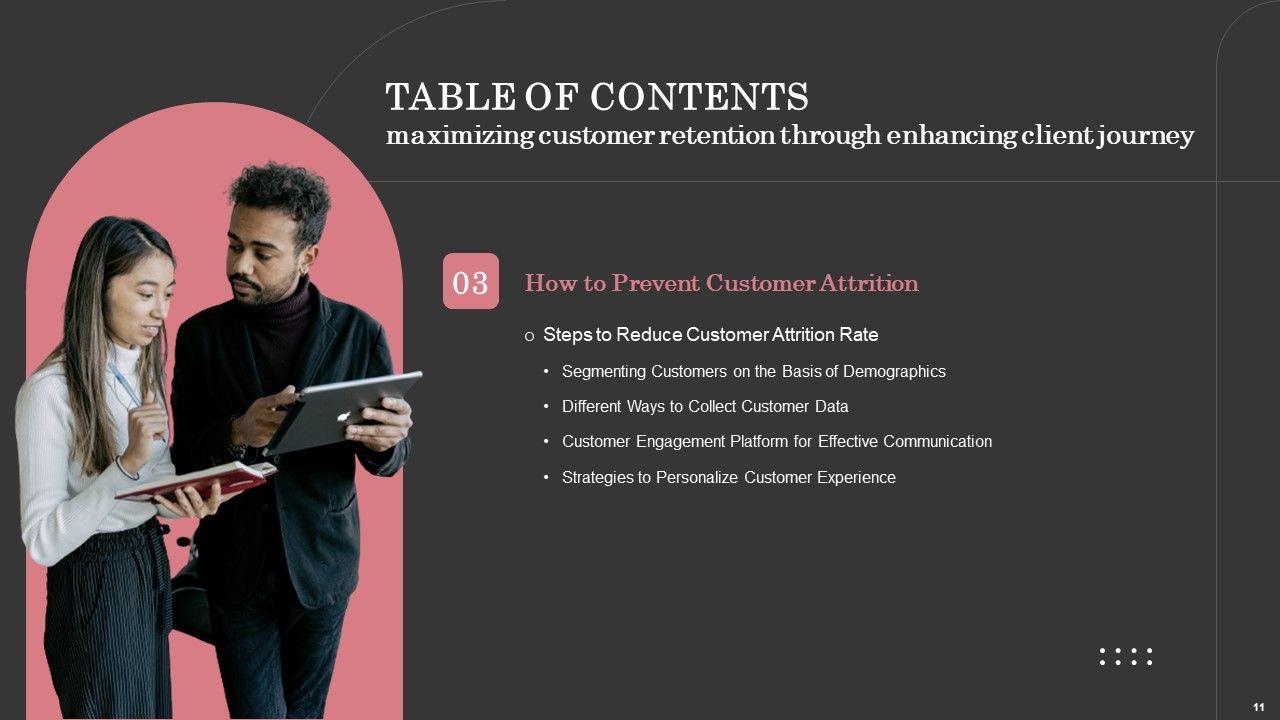 TABLE OF CONTENTS
maximizing customer retention through enhancing client journey

03

How to Prevent Customer Attrition

o Steps to Reduce Customer Attrition Rate

• Segmenting Customers on the Basis of Demographics
• Different Ways to Collect Customer Data
• Customer Engagement Platform for Effective Communication
• Strategies to Personalize Customer Experience

11